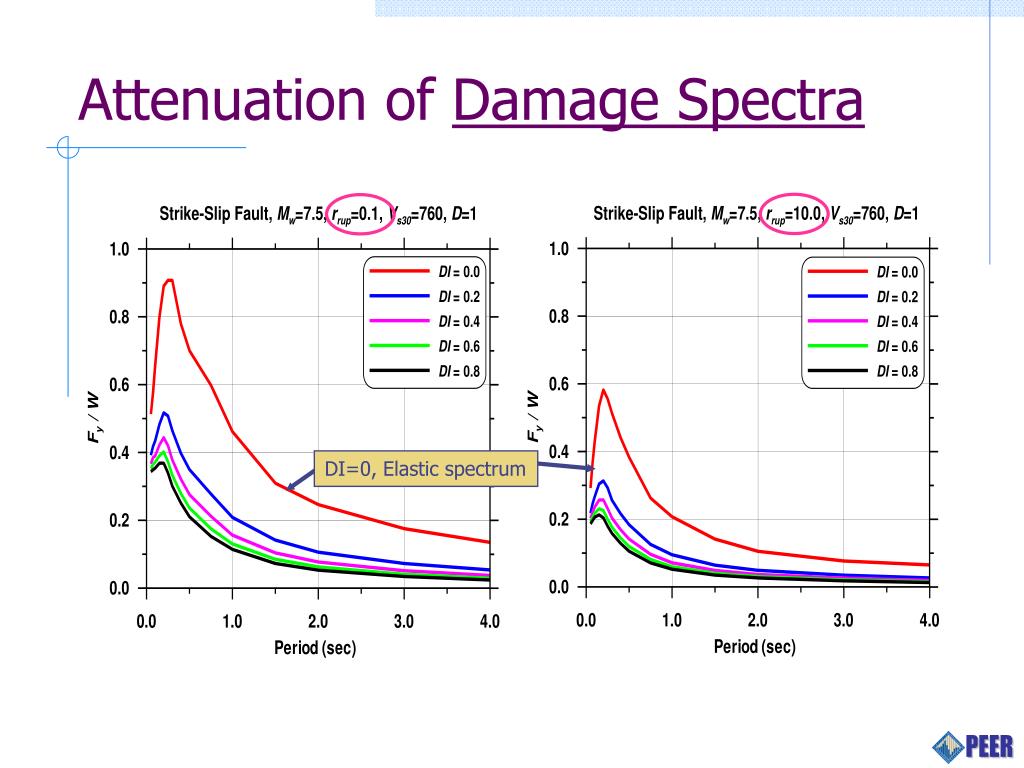 Attenuation of Damage Spectra

Strike-Slip Fault, $M_w$=7.5, $r_{rup}$=0.1, $V_{s30}$=760, $D$=1

1.0
0.8
0.6
0.4
0.2
0.0

$F_y / W$

$DI$ = 0.0
$DI$ = 0.2
$DI$ = 0.4
$DI$ = 0.6
$DI$ = 0.8

0.0 1.0 2.0 3.0 4.0

Period (sec)

DI=0, Elastic spectrum

Strike-Slip Fault, $M_w$=7.5, $r_{rup}$=10.0, $V_{s30}$=760, $D$=1

1.0
0.8
0.6
0.4
0.2
0.0

$F_y / W$

$DI$ = 0.0
$DI$ = 0.2
$DI$ = 0.4
$DI$ = 0.6
$DI$ = 0.8

0.0 1.0 2.0 3.0 4.0

Period (sec)

PEER